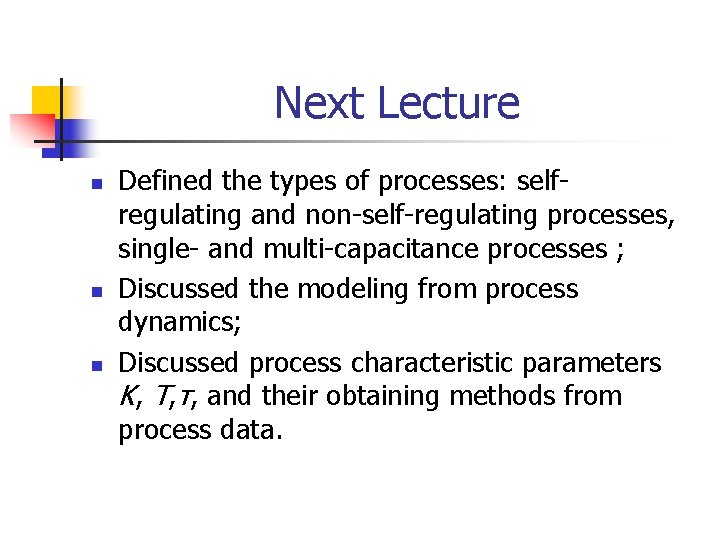 Next Lecture

- Defined the types of processes: self-regulating and non-self-regulating processes, single- and multi-capacitance processes ;
- Discussed the modeling from process dynamics;
- Discussed process characteristic parameters $K$, $T$,$\tau$, and their obtaining methods from process data.